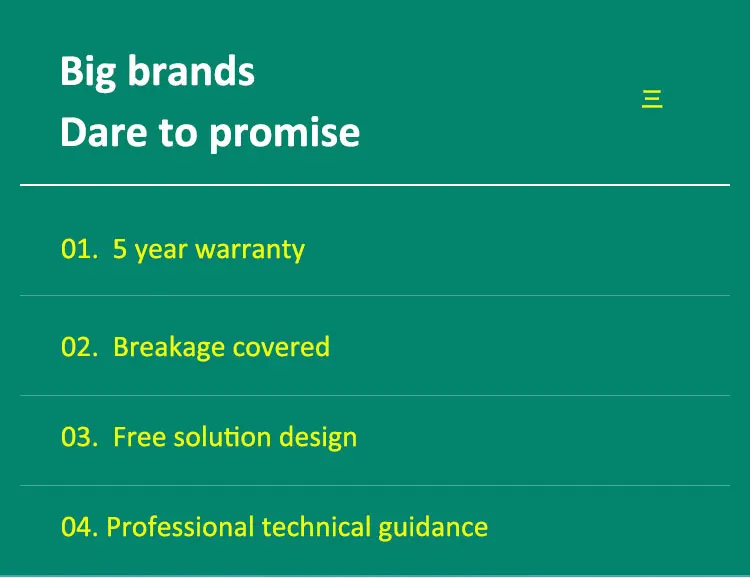 Big brands
Dare to promise

三

01. 5 year warranty

02. Breakage covered

03. Free solution design

04. Professional technical guidance